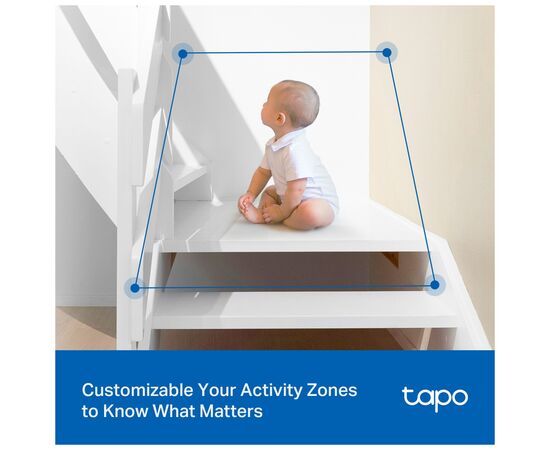 Customizable Your Activity Zones to Know What Matters

tapo